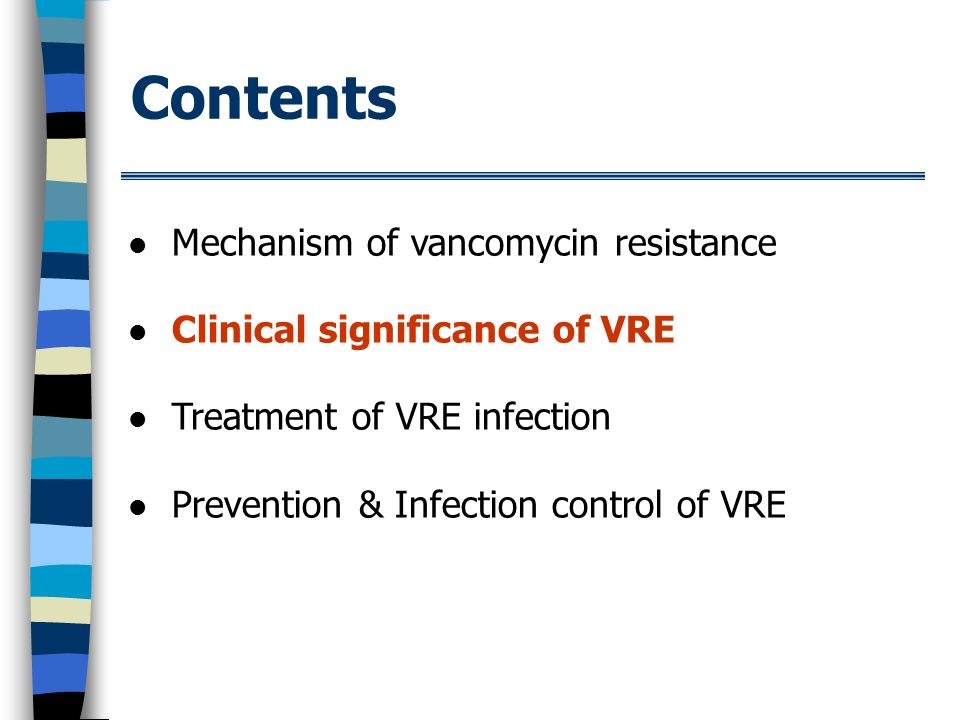 Contents

- Mechanism of vancomycin resistance
- Clinical significance of VRE
- Treatment of VRE infection
- Prevention & Infection control of VRE